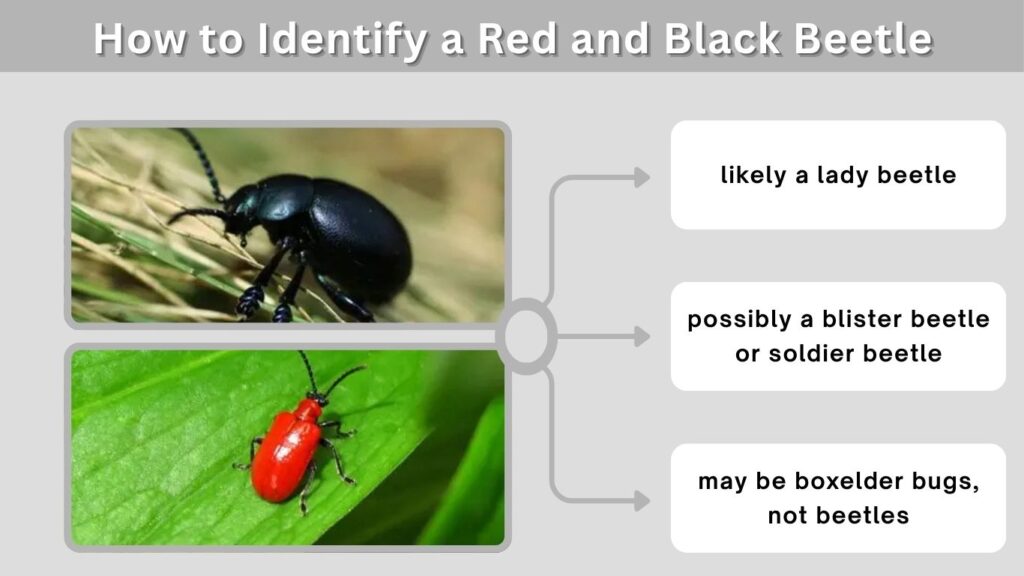 How to Identify a Red and Black Beetle

likely a lady beetle

possibly a blister beetle or soldier beetle

may be boxelder bugs, not beetles